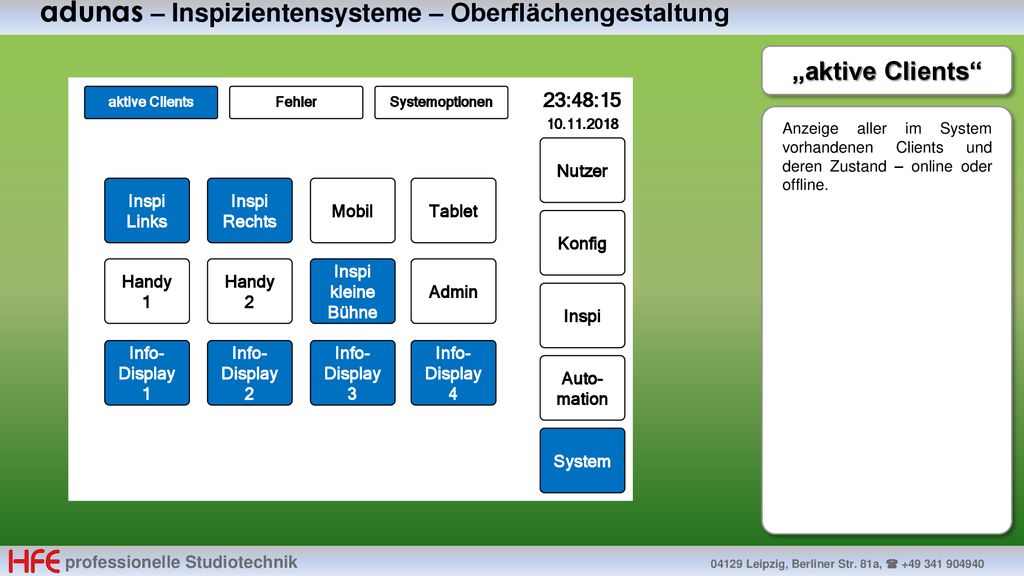 adunas – Inspizientensysteme – Oberflächengestaltung

aktive Clients
Fehler
Systemoptionen
23:48:15
10.11.2018

Inspi Links
Inspi Rechts
Mobil
Tablet
Handy 1
Handy 2
Inspi kleine Bühne
Admin
Info-Display 1
Info-Display 2
Info-Display 3
Info-Display 4

Nutzer
Konfig
Inspi
Auto-mation
System

„aktive Clients“

Anzeige aller im System vorhandenen Clients und deren Zustand – online oder offline.

HFE professionelle Studiotechnik
04129 Leipzig, Berliner Str. 81a, ☎ +49 341 904940